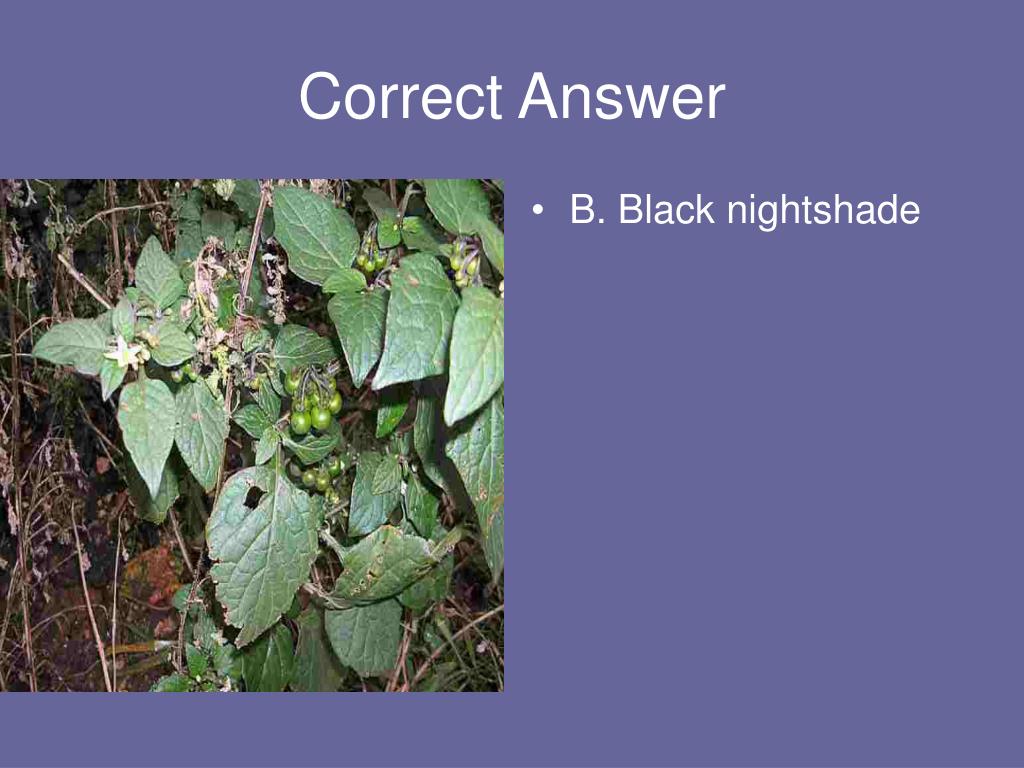 Correct Answer

• B. Black nightshade